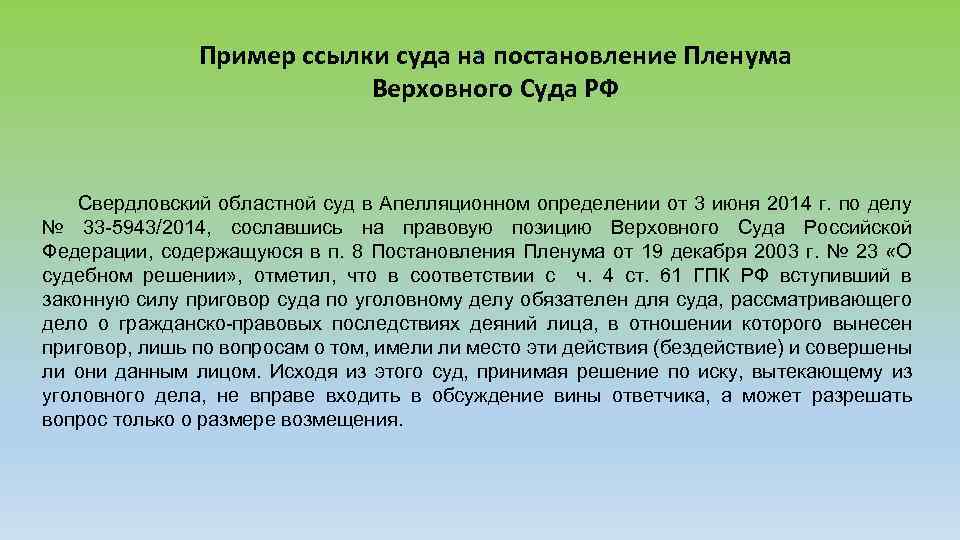 Пример ссылки суда на постановление Пленума Верховного Суда РФ

Свердловский областной суд в Апелляционном определении от 3 июня 2014 г. по делу № 33-5943/2014, сославшись на правовую позицию Верховного Суда Российской Федерации, содержащуюся в п. 8 Постановления Пленума от 19 декабря 2003 г. № 23 «О судебном решении», отметил, что в соответствии с ч. 4 ст. 61 ГПК РФ вступивший в законную силу приговор суда по уголовному делу обязателен для суда, рассматривающего дело о гражданско-правовых последствиях деяний лица, в отношении которого вынесен приговор, лишь по вопросам о том, имели ли место эти действия (бездействие) и совершены ли они данным лицом. Исходя из этого суд, принимая решение по иску, вытекающему из уголовного дела, не вправе входить в обсуждение вины ответчика, а может разрешать вопрос только о размере возмещения.